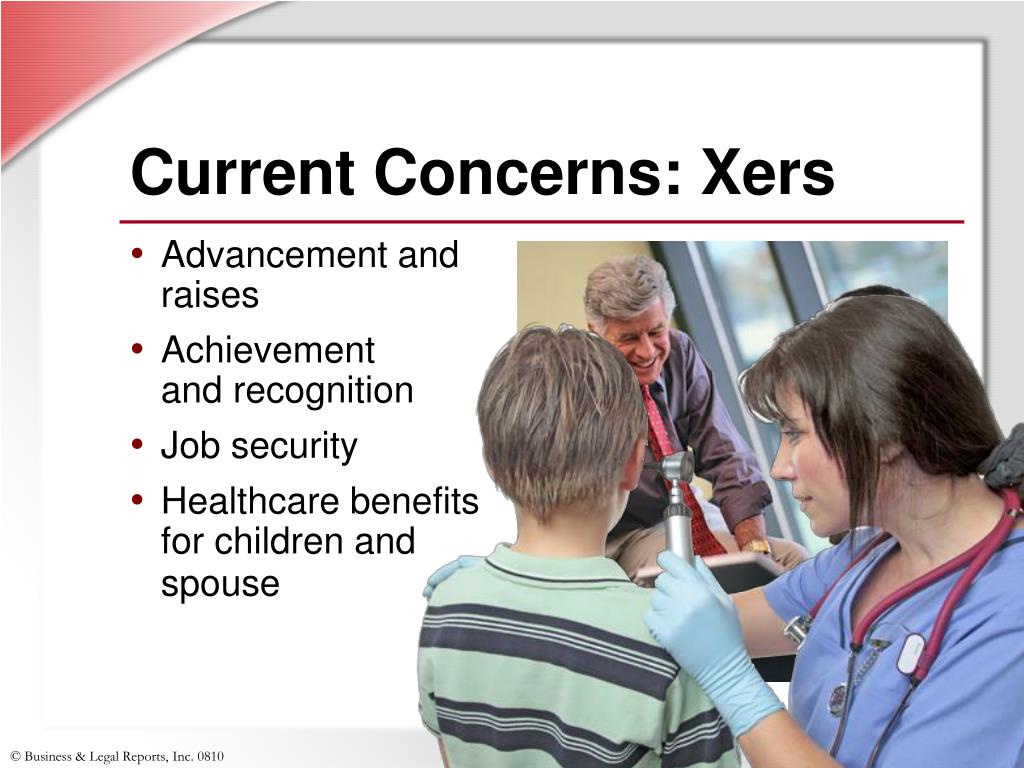 Current Concerns: Xers

• Advancement and raises
• Achievement and recognition
• Job security
• Healthcare benefits for children and spouse

© Business & Legal Reports, Inc. 0810